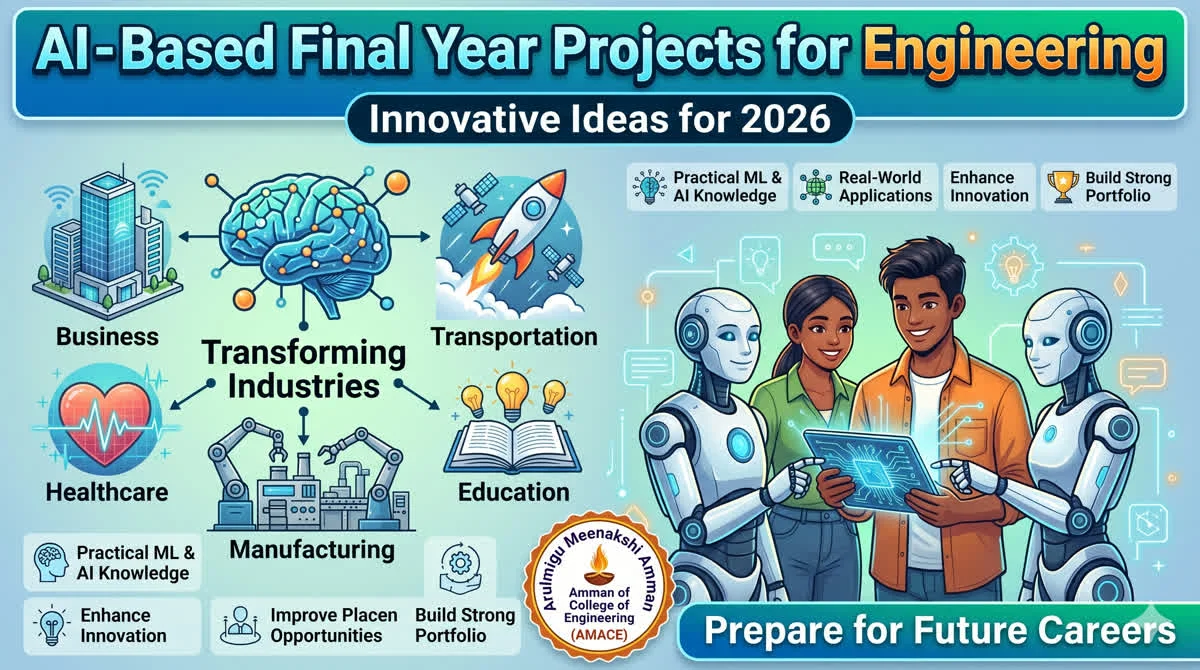 AI-Based Final Year Projects for Engineering

Innovative Ideas for 2026

Practical ML & AI Knowledge

Real-World Applications

Enhance Innovation

Build Strong Portfolio

Business

Transportation

Transforming Industries

Healthcare

Education

Manufacturing

Practical ML & AI Knowledge

Enhance Innovation

Improve Placen Opportunities

Build Strong Portfolio

Arulmigu Meenakshi Amman

Amman of College of Engineering (AMACE)

Prepare for Future Careers